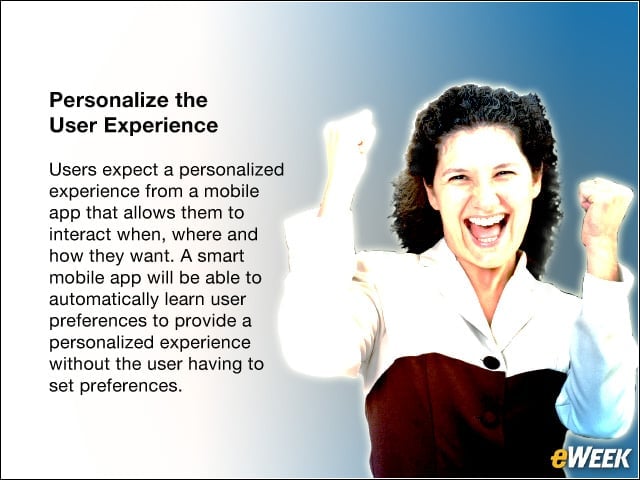 Personalize the User Experience

Users expect a personalized experience from a mobile app that allows them to interact when, where and how they want. A smart mobile app will be able to automatically learn user preferences to provide a personalized experience without the user having to set preferences.

eWEEK